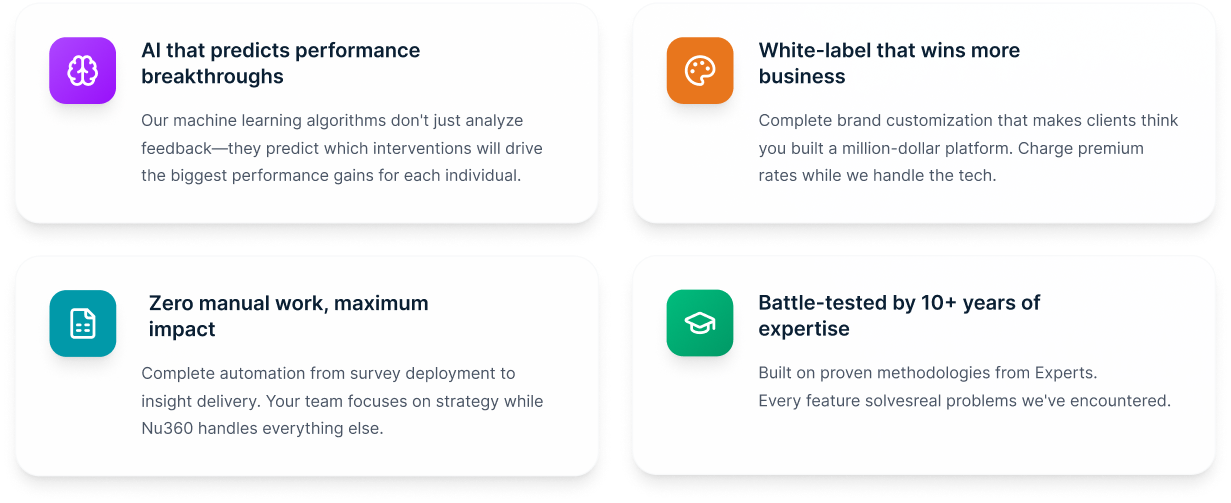 AI that predicts performance breakthroughs

Our machine learning algorithms don't just analyze feedback—they predict which interventions will drive the biggest performance gains for each individual.

White-label that wins more business

Complete brand customization that makes clients think you built a million-dollar platform. Charge premium rates while we handle the tech.

Zero manual work, maximum impact

Complete automation from survey deployment to insight delivery. Your team focuses on strategy while Nu360 handles everything else.

Battle-tested by 10+ years of expertise

Built on proven methodologies from Experts. Every feature solvesreal problems we've encountered.